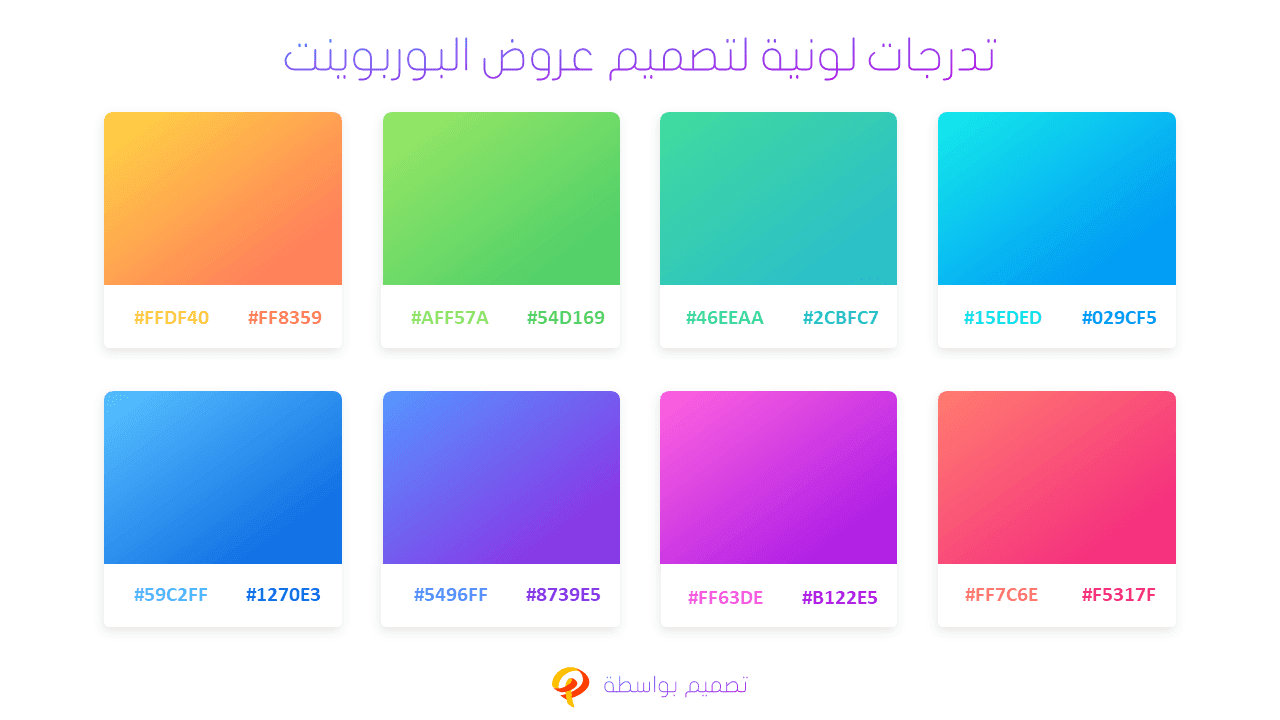 تدرجات لونية لتصميم عروض البوربوينت

#FFDF40 #FF8359

#AFF57A #54D169

#46EEAA #2CBFC7

#15EDED #029CF5

#59C2FF #1270E3

#5496FF #8739E5

#FF63DE #B122E5

#FF7C6E #F5317F

تصميم بواسطة